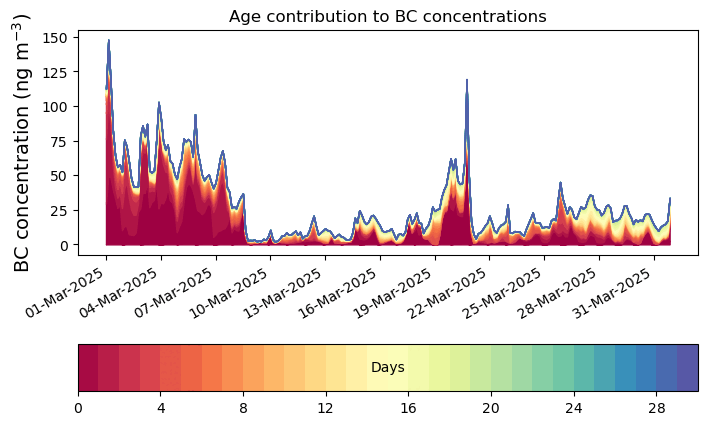 Age contribution to BC concentrations

BC concentration (ng m$^{-3}$)

150
125
100
75
50
25
0

01-Mar-2025
04-Mar-2025
07-Mar-2025
10-Mar-2025
13-Mar-2025
16-Mar-2025
19-Mar-2025
22-Mar-2025
25-Mar-2025
28-Mar-2025
31-Mar-2025

Days

0
4
8
12
16
20
24
28